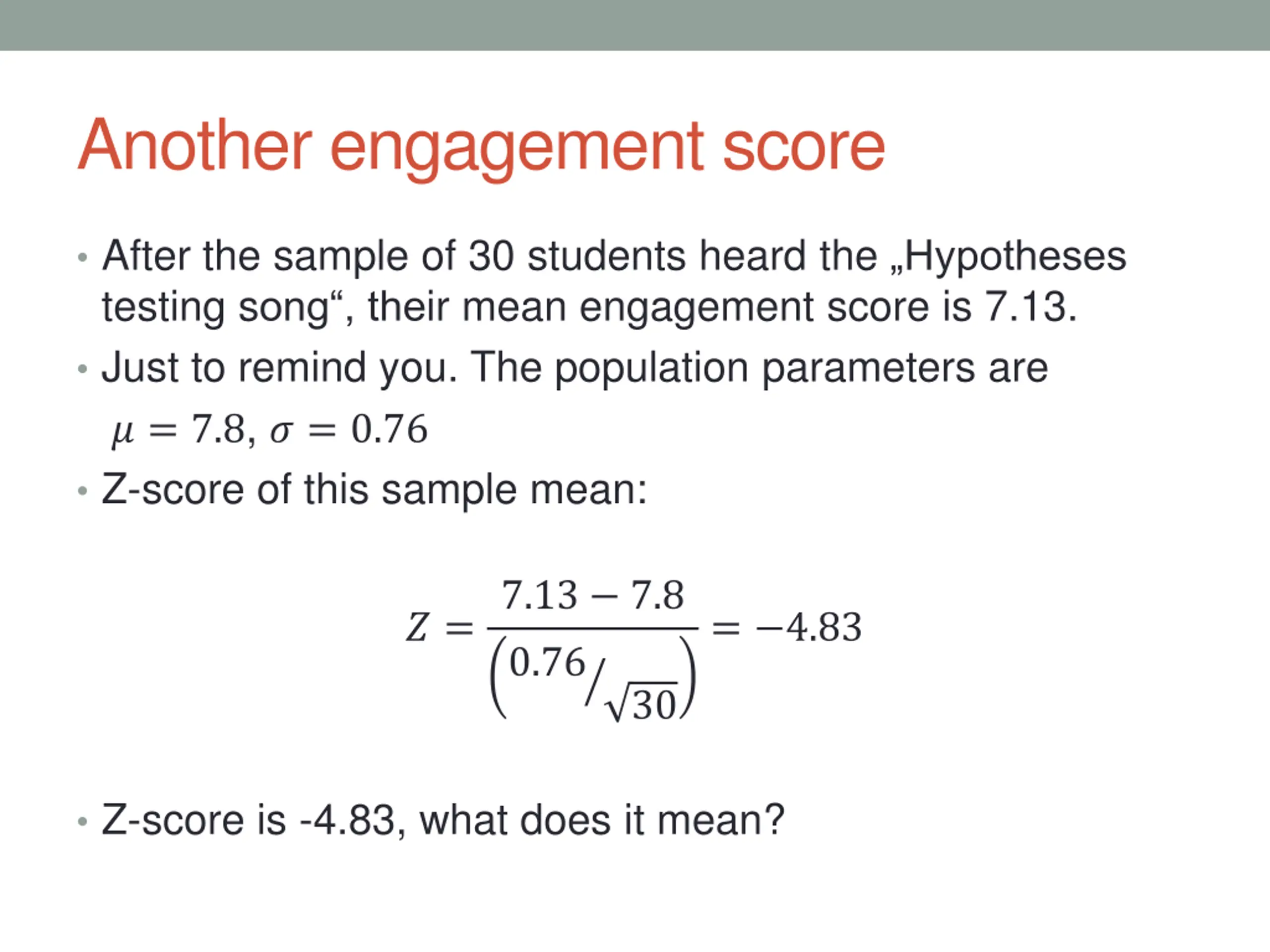 Another engagement score

• After the sample of 30 students heard the „Hypotheses testing song“, their mean engagement score is 7.13.

• Just to remind you. The population parameters are $\mu = 7.8, \sigma = 0.76$

• Z-score of this sample mean:

$Z = \frac{7.13 - 7.8}{\left(0.76/\sqrt{30}\right)} = -4.83$

• Z-score is -4.83, what does it mean?